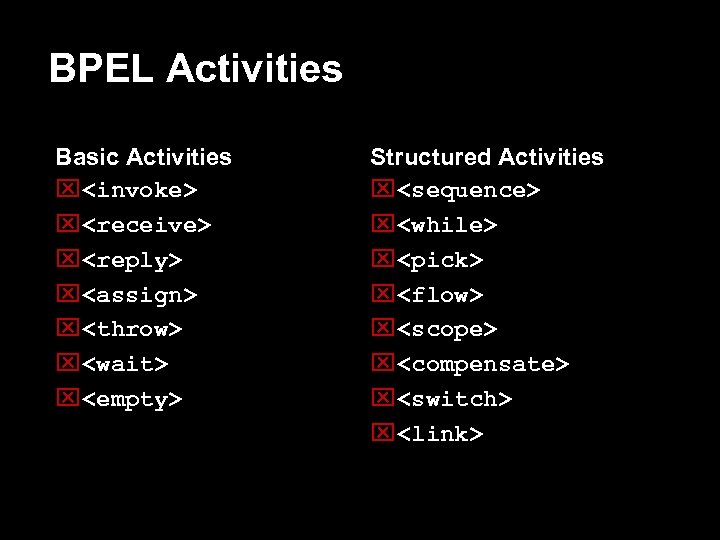 BPEL Activities

Basic Activities
<invoke>
<receive>
<reply>
<assign>
<throw>
<wait>
<empty>

Structured Activities
<sequence>
<while>
<pick>
<flow>
<scope>
<compensate>
<switch>
<link>